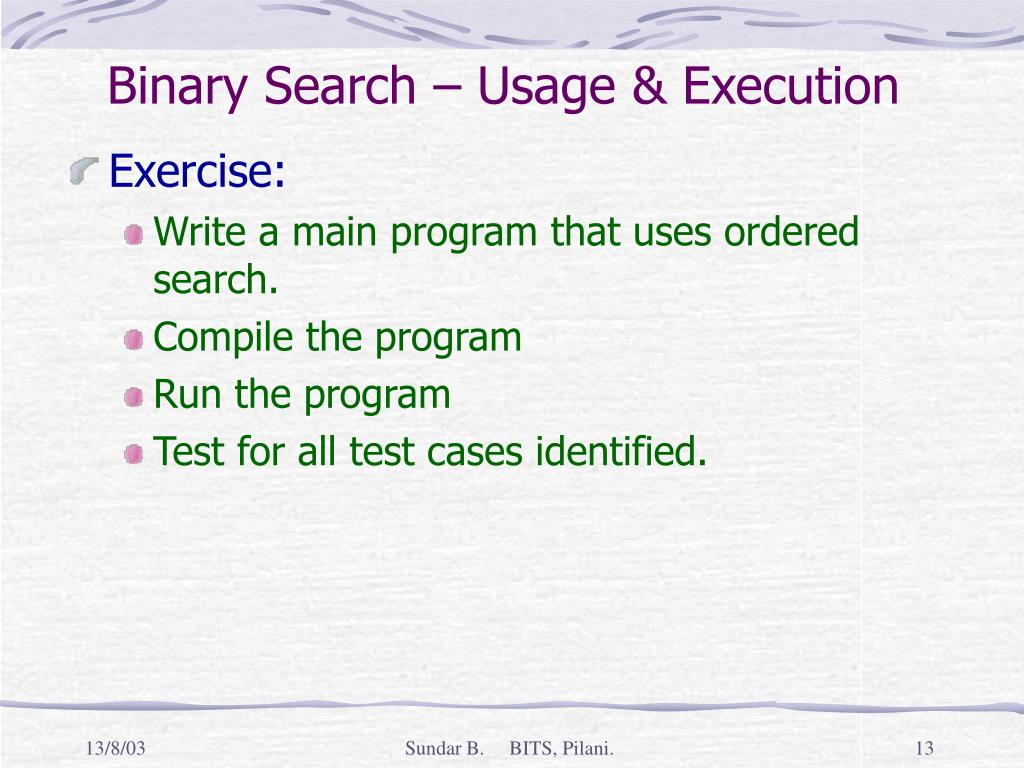 Binary Search – Usage & Execution

Exercise:

Write a main program that uses ordered search.

Compile the program

Run the program

Test for all test cases identified.

13/8/03

Sundar B. BITS, Pilani.

13